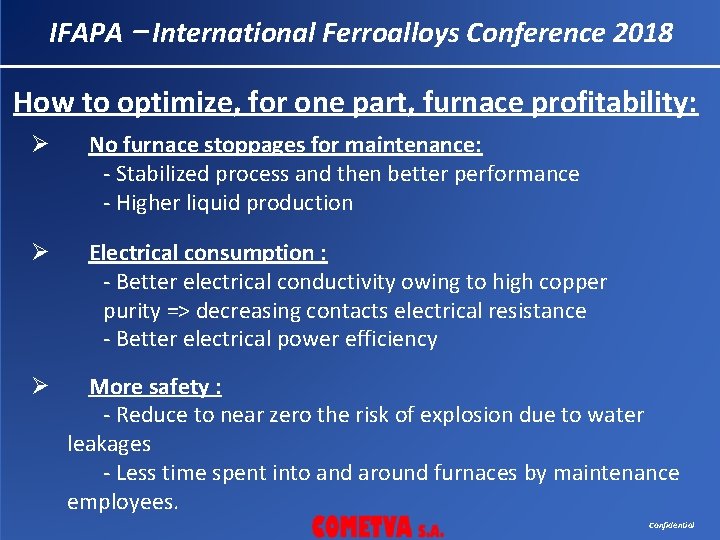 IFAPA – International Ferroalloys Conference 2018

How to optimize, for one part, furnace profitability:

➢ No furnace stoppages for maintenance:
- Stabilized process and then better performance
- Higher liquid production

➢ Electrical consumption :
- Better electrical conductivity owing to high copper purity => decreasing contacts electrical resistance
- Better electrical power efficiency

➢ More safety :
- Reduce to near zero the risk of explosion due to water leakages
- Less time spent into and around furnaces by maintenance employees.

COMETVA S.A.

Confidential